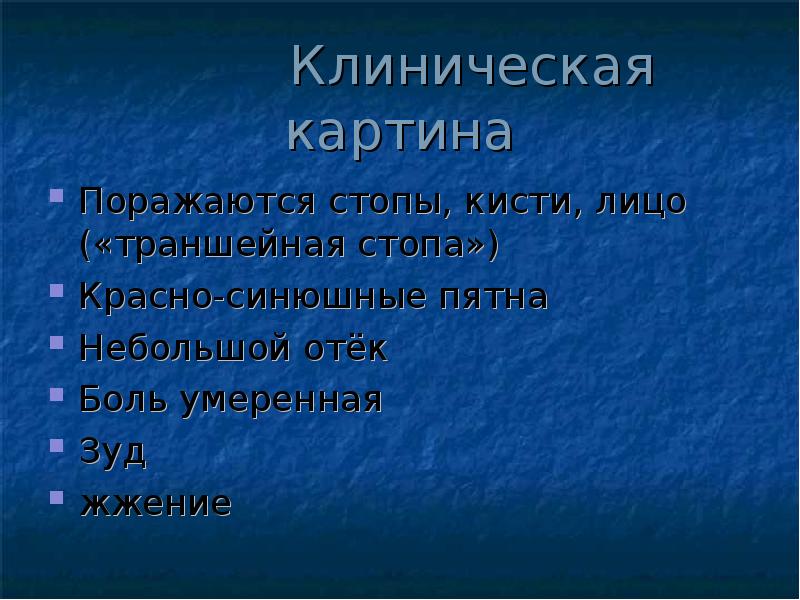 Клиническая картина

- Поражаются стопы, кисти, лицо («траншейная стопа»)
- Красно-синюшные пятна
- Небольшой отёк
- Боль умеренная
- Зуд
- жжение